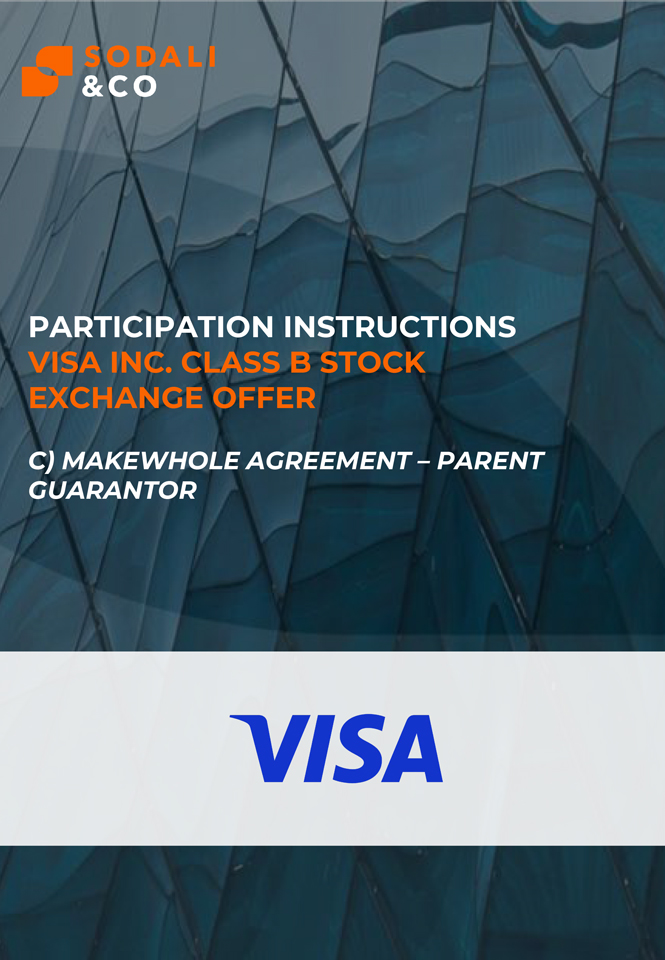 SODALI
&CO

PARTICIPATION INSTRUCTIONS
VISA INC. CLASS B STOCK EXCHANGE OFFER

C) MAKEWHOLE AGREEMENT – PARENT GUARANTOR

VISA